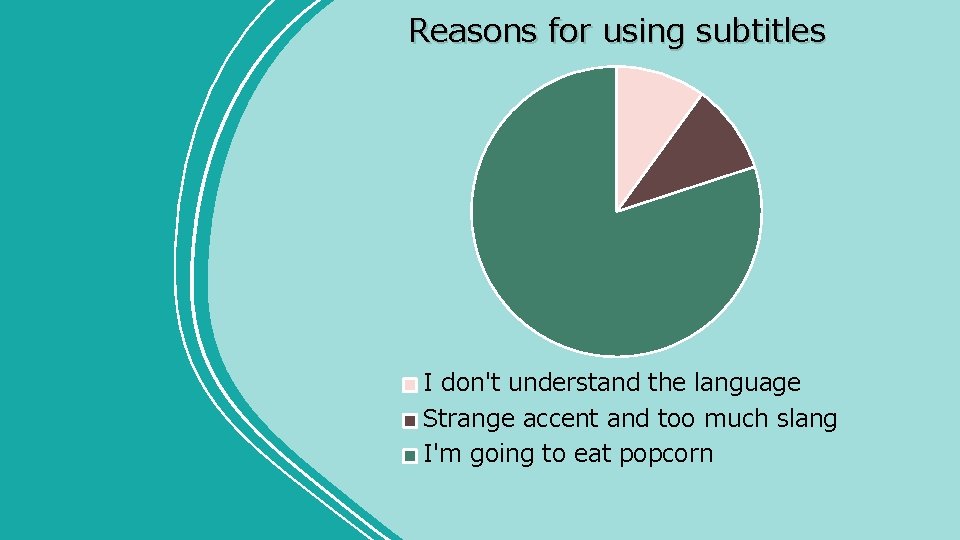 Reasons for using subtitles

I don't understand the language
Strange accent and too much slang
I'm going to eat popcorn